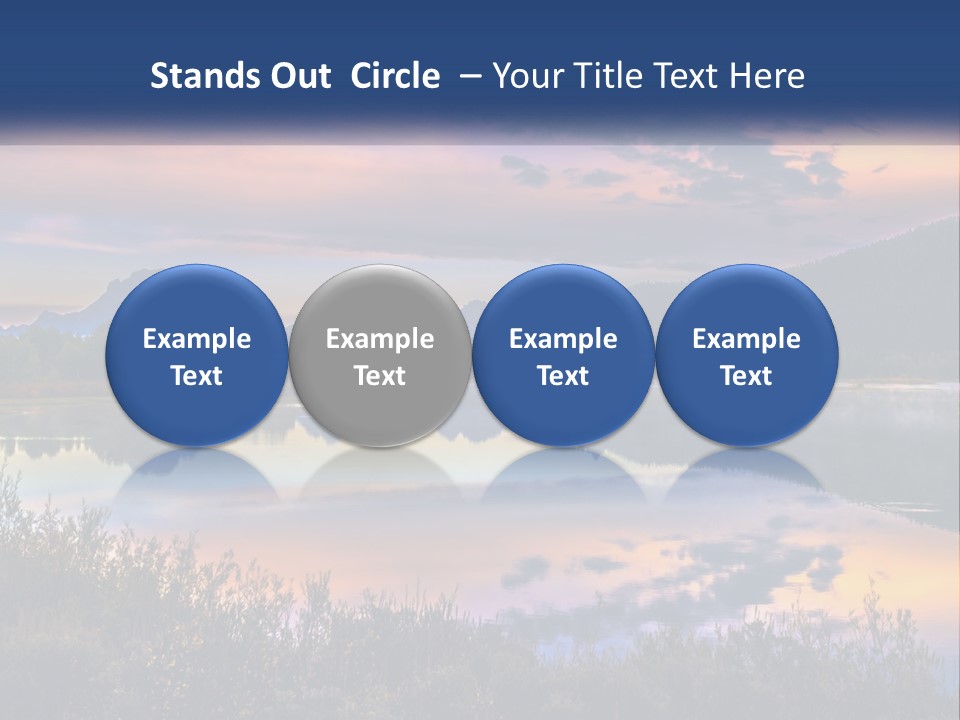 Stands Out Circle – Your Title Text Here

Example Text

Example Text

Example Text

Example Text